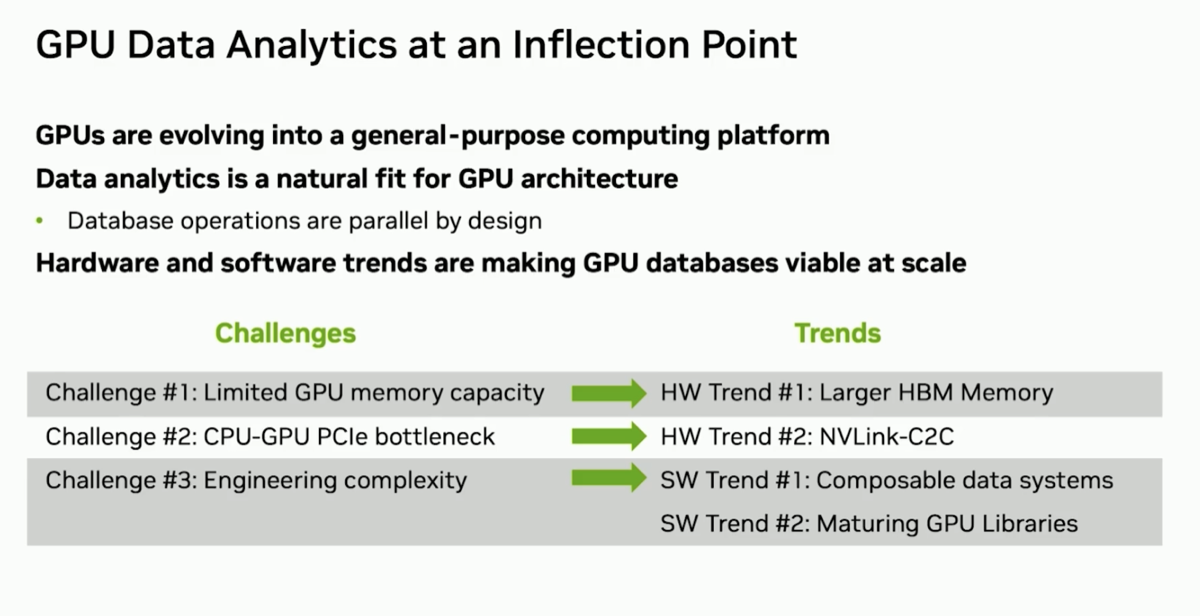 GPU Data Analytics at an Inflection Point

GPUs are evolving into a general-purpose computing platform

Data analytics is a natural fit for GPU architecture

• Database operations are parallel by design

Hardware and software trends are making GPU databases viable at scale

| Challenges | Trends |
|---|---|
| Challenge #1: Limited GPU memory capacity | HW Trend #1: Larger HBM Memory |
| Challenge #2: CPU-GPU PCIe bottleneck | HW Trend #2: NVLink-C2C |
| Challenge #3: Engineering complexity | SW Trend #1: Composable data systems |
| | SW Trend #2: Maturing GPU Libraries |